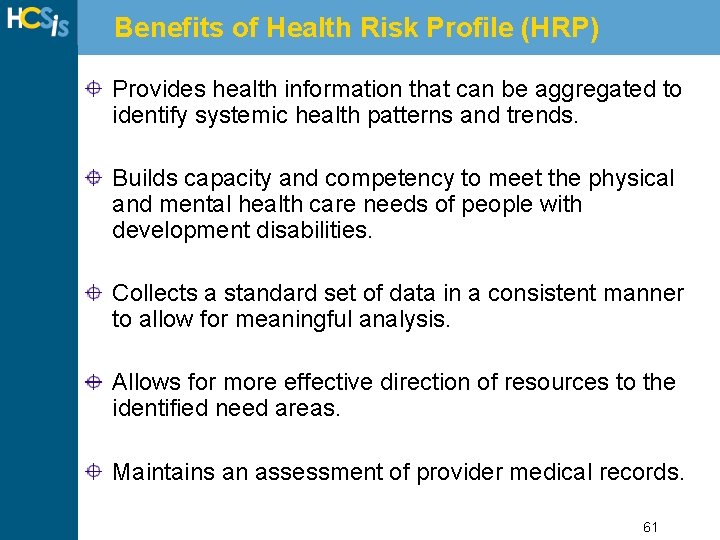 HCSis

Benefits of Health Risk Profile (HRP)

Provides health information that can be aggregated to identify systemic health patterns and trends.

Builds capacity and competency to meet the physical and mental health care needs of people with development disabilities.

Collects a standard set of data in a consistent manner to allow for meaningful analysis.

Allows for more effective direction of resources to the identified need areas.

Maintains an assessment of provider medical records.

61